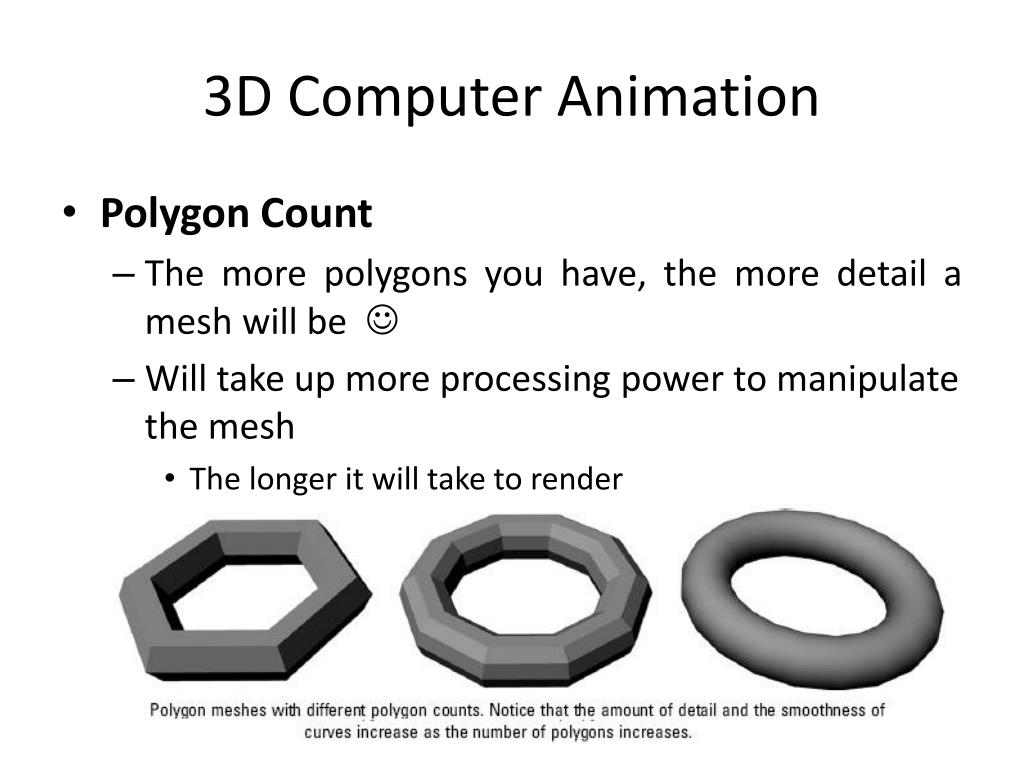 3D Computer Animation

• **Polygon Count**

– The more polygons you have, the more detail a mesh will be ☺

– Will take up more processing power to manipulate the mesh

• The longer it will take to render

Polygon meshes with different polygon counts. Notice that the amount of detail and the smoothness of curves increase as the number of polygons increases.